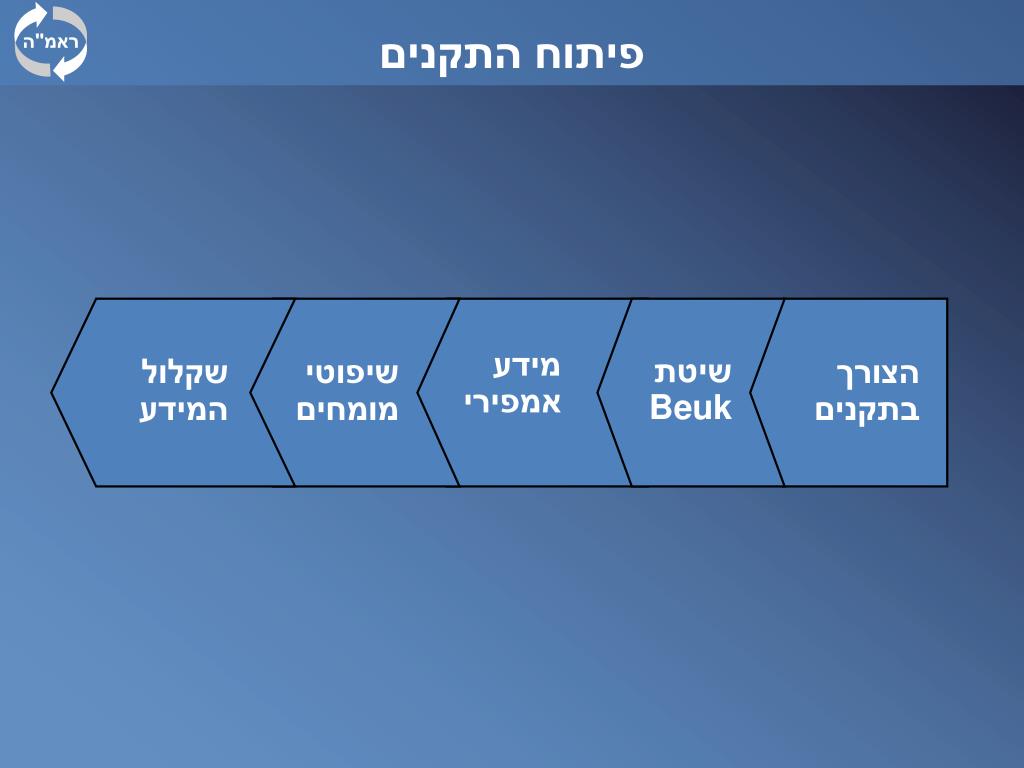 ראמ"ה

פיתוח התקנים

הצורך בתקנים

שיטת Beuk

מידע אמפירי

שיפוטי מומחים

שקלול המידע